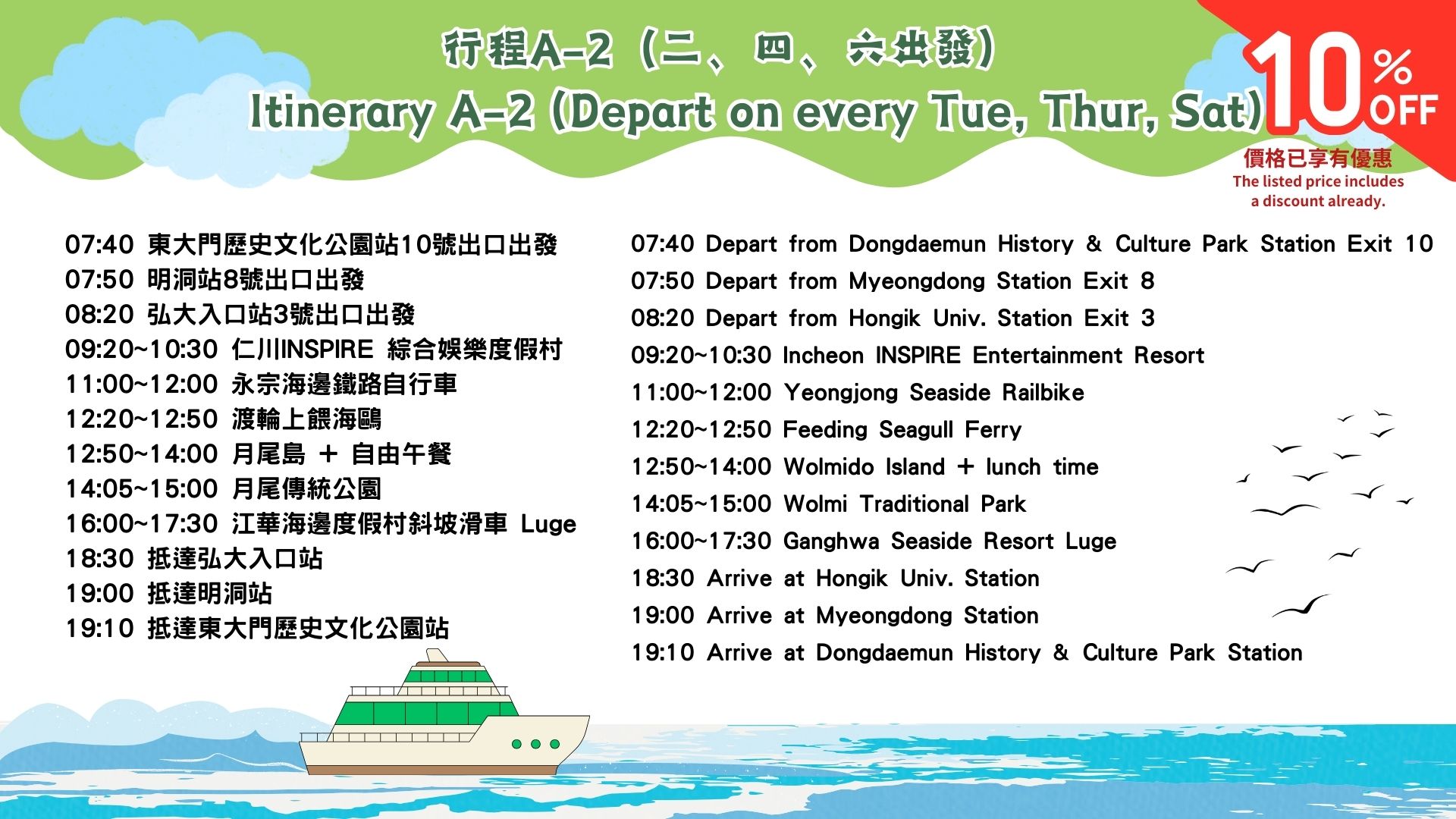 行程A-2（二、四、六出發）
Itinerary A-2 (Depart on every Tue, Thur, Sat)

10% OFF
價格已享有優惠
The listed price includes a discount already.

07:40 東大門歷史文化公園站10號出口出發
07:50 明洞站8號出口出發
08:20 弘大入口站3號出口出發
09:20~10:30 仁川INSPIRE 綜合娛樂度假村
11:00~12:00 永宗海邊鐵路自行車
12:20~12:50 渡輪上餵海鷗
12:50~14:00 月尾島 + 自由午餐
14:05~15:00 月尾傳統公園
16:00~17:30 江華海邊度假村斜坡滑車 Luge
18:30 抵達弘大入口站
19:00 抵達明洞站
19:10 抵達東大門歷史文化公園站

07:40 Depart from Dongdaemun History & Culture Park Station Exit 10
07:50 Depart from Myeongdong Station Exit 8
08:20 Depart from Hongik Univ. Station Exit 3
09:20~10:30 Incheon INSPIRE Entertainment Resort
11:00~12:00 Yeongjong Seaside Railbike
12:20~12:50 Feeding Seagull Ferry
12:50~14:00 Wolmido Island + lunch time
14:05~15:00 Wolmi Traditional Park
16:00~17:30 Ganghwa Seaside Resort Luge
18:30 Arrive at Hongik Univ. Station
19:00 Arrive at Myeongdong Station
19:10 Arrive at Dongdaemun History & Culture Park Station